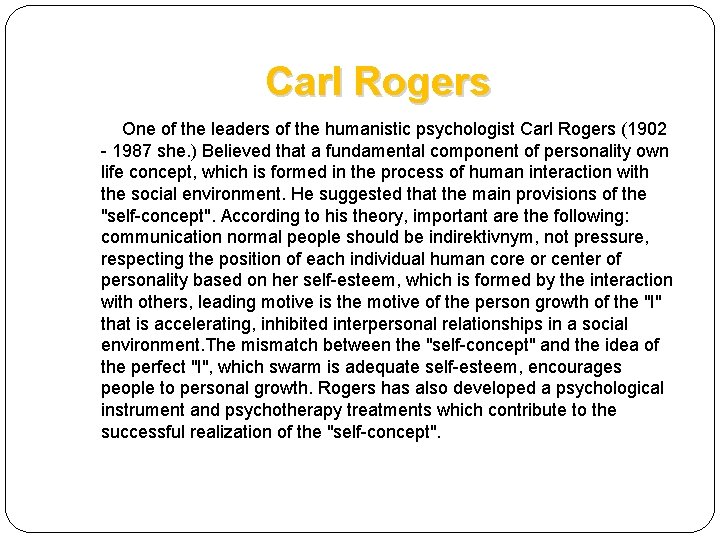 Carl Rogers

One of the leaders of the humanistic psychologist Carl Rogers (1902 - 1987 she.) Believed that a fundamental component of personality own life concept, which is formed in the process of human interaction with the social environment. He suggested that the main provisions of the "self-concept". According to his theory, important are the following: communication normal people should be indirektivnym, not pressure, respecting the position of each individual human core or center of personality based on her self-esteem, which is formed by the interaction with others, leading motive is the motive of the person growth of the "I" that is accelerating, inhibited interpersonal relationships in a social environment.The mismatch between the "self-concept" and the idea of the perfect "I", which swarm is adequate self-esteem, encourages people to personal growth. Rogers has also developed a psychological instrument and psychotherapy treatments which contribute to the successful realization of the "self-concept".